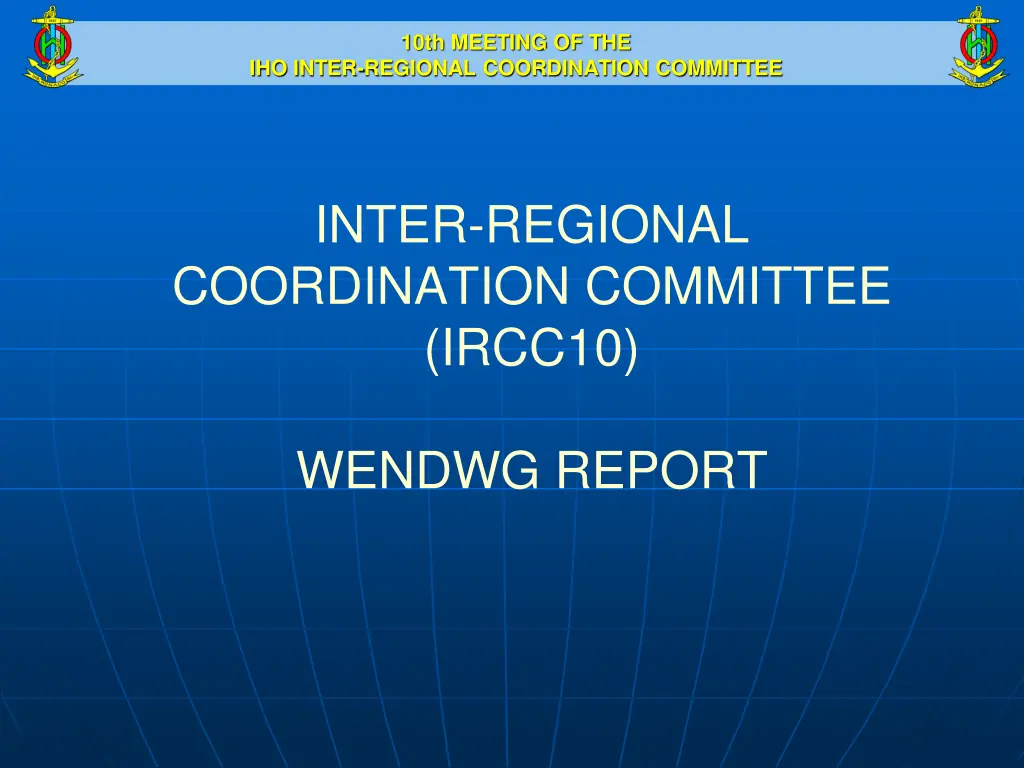 10th MEETING OF THE
IHO INTER-REGIONAL COORDINATION COMMITTEE

INTER-REGIONAL COORDINATION COMMITTEE (IRCC10)

WENDWG REPORT